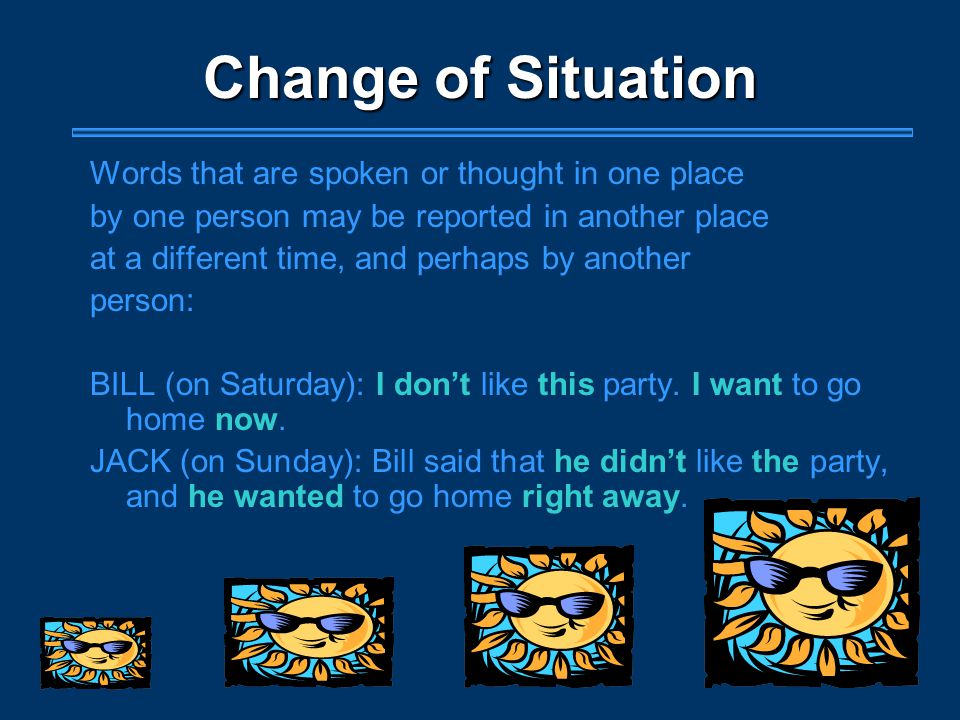 Change of Situation

Words that are spoken or thought in one place by one person may be reported in another place at a different time, and perhaps by another person:

BILL (on Saturday): I don't like this party. I want to go home now.

JACK (on Sunday): Bill said that he didn't like the party, and he wanted to go home right away.